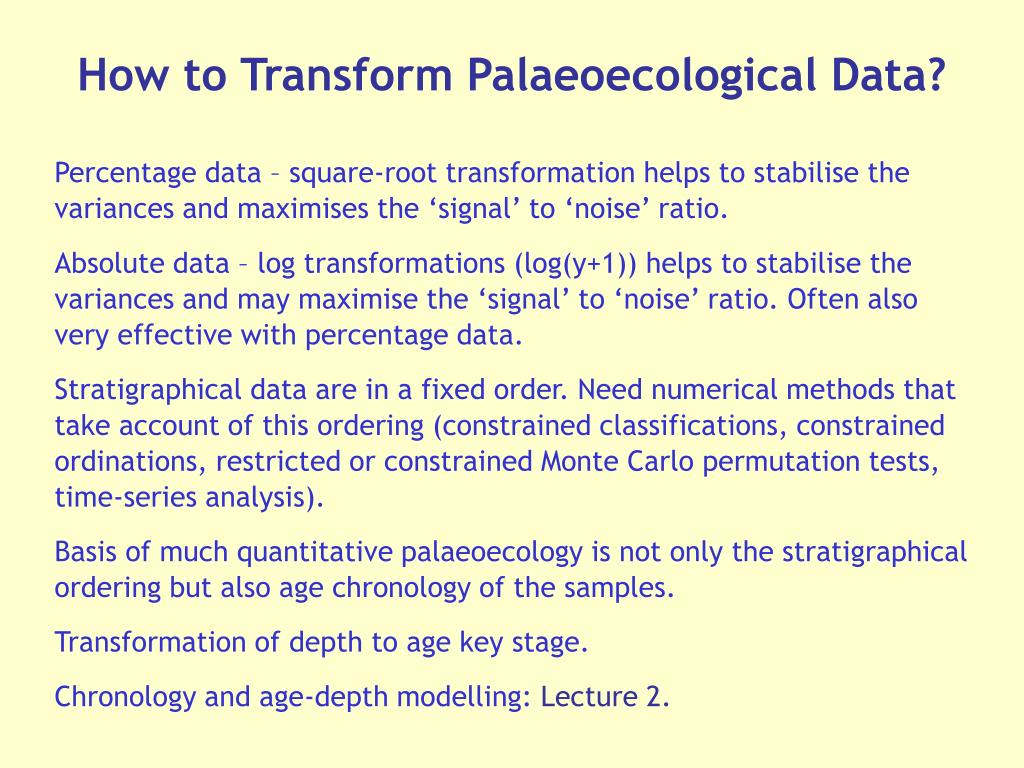 How to Transform Palaeoecological Data?

Percentage data – square-root transformation helps to stabilise the variances and maximises the ‘signal’ to ‘noise’ ratio.

Absolute data – log transformations (log(y+1)) helps to stabilise the variances and may maximise the ‘signal’ to ‘noise’ ratio. Often also very effective with percentage data.

Stratigraphical data are in a fixed order. Need numerical methods that take account of this ordering (constrained classifications, constrained ordinations, restricted or constrained Monte Carlo permutation tests, time-series analysis).

Basis of much quantitative palaeoecology is not only the stratigraphical ordering but also age chronology of the samples.

Transformation of depth to age key stage.

Chronology and age-depth modelling: Lecture 2.